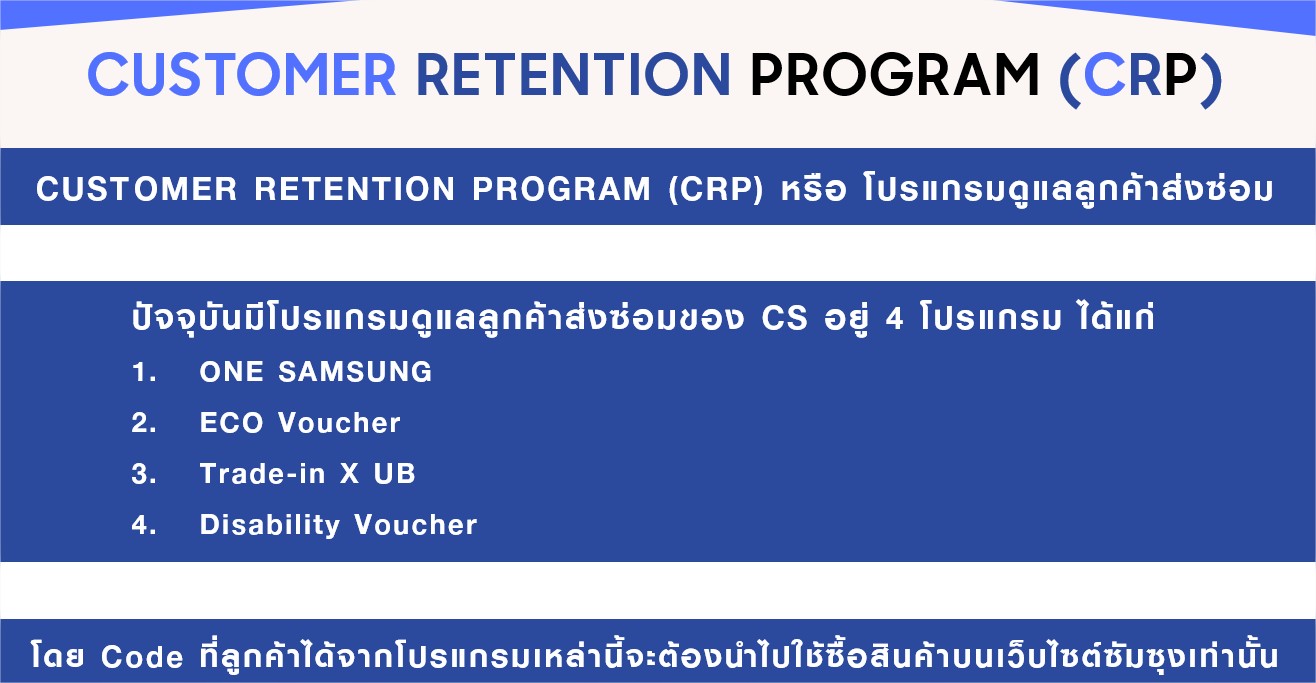 CUSTOMER RETENTION PROGRAM (CRP)

CUSTOMER RETENTION PROGRAM (CRP) หรือ โปรแกรมดูแลลูกค้าส่งซ่อม

ปัจจุบันมีโปรแกรมดูแลลูกค้าส่งซ่อมของ CS อยู่ 4 โปรแกรม ได้แก่

1. ONE SAMSUNG
2. ECO Voucher
3. Trade-in X UB
4. Disability Voucher

โดย Code ที่ลูกค้าได้จากโปรแกรมเหล่านี้จะต้องนำไปใช้ซื้อสินค้าบนเว็บไซต์ซัมซุงเท่านั้น